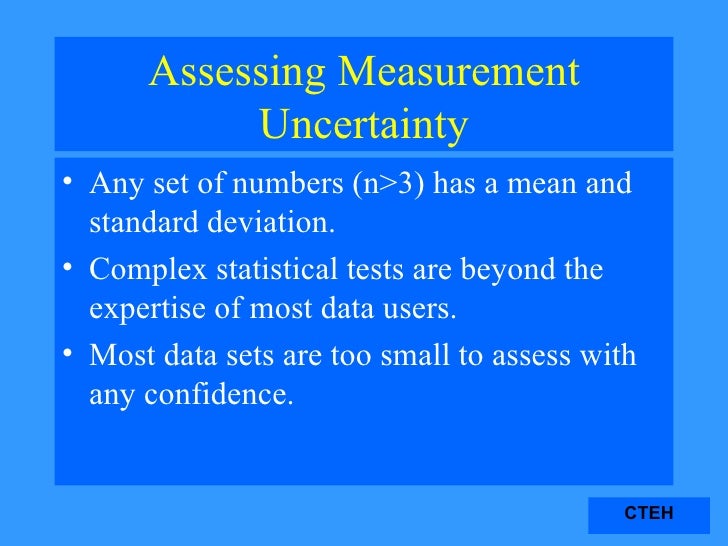 Assessing Measurement Uncertainty

• Any set of numbers (n>3) has a mean and standard deviation.

• Complex statistical tests are beyond the expertise of most data users.

• Most data sets are too small to assess with any confidence.

CTEH